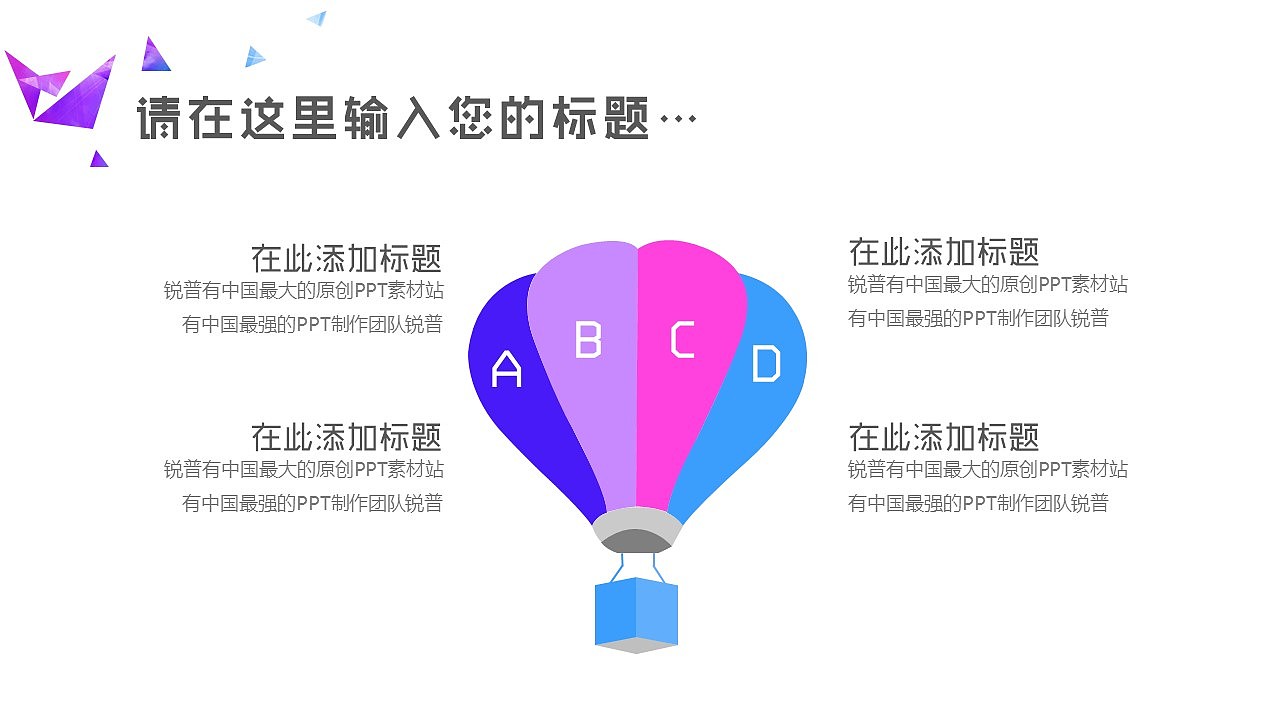 请在这里输入您的标题…

在此添加标题
锐普有中国最大的原创PPT素材站
有中国最强的PPT制作团队锐普

在此添加标题
锐普有中国最大的原创PPT素材站
有中国最强的PPT制作团队锐普

A

B

C

D

在此添加标题
锐普有中国最大的原创PPT素材站
有中国最强的PPT制作团队锐普

在此添加标题
锐普有中国最大的原创PPT素材站
有中国最强的PPT制作团队锐普